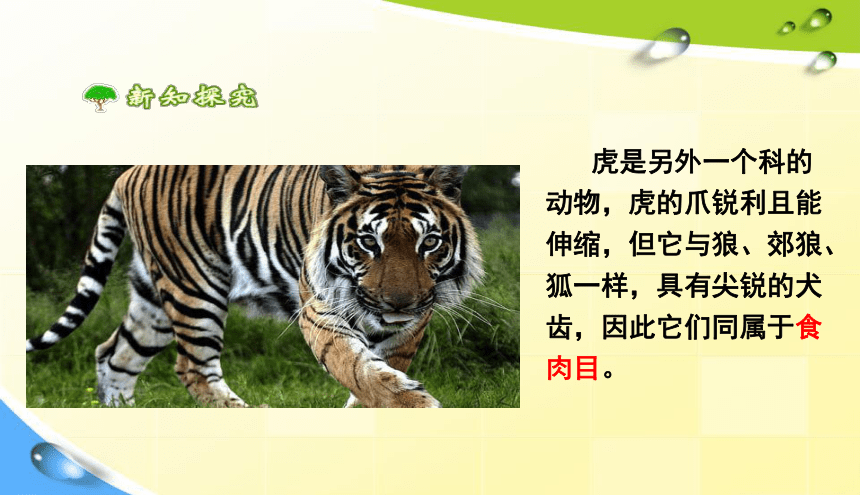 新知探究

虎是另外一个科的动物，虎的爪锐利且能伸缩，但它与狼、郊狼、狐一样，具有尖锐的犬齿，因此它们同属于食肉目。